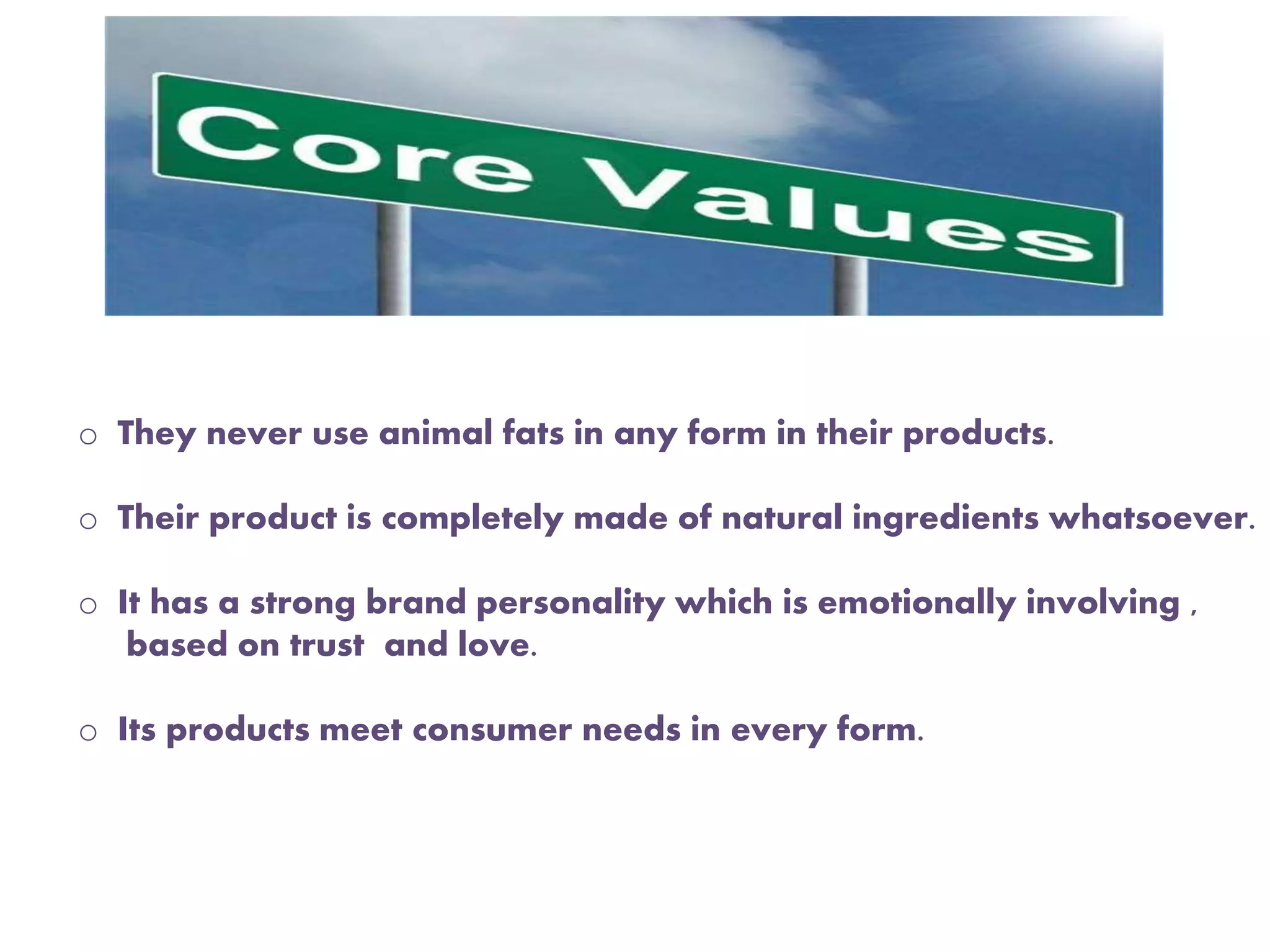 Core Values

○ They never use animal fats in any form in their products.

○ Their product is completely made of natural ingredients whatsoever.

○ It has a strong brand personality which is emotionally involving , based on trust and love.

○ Its products meet consumer needs in every form.